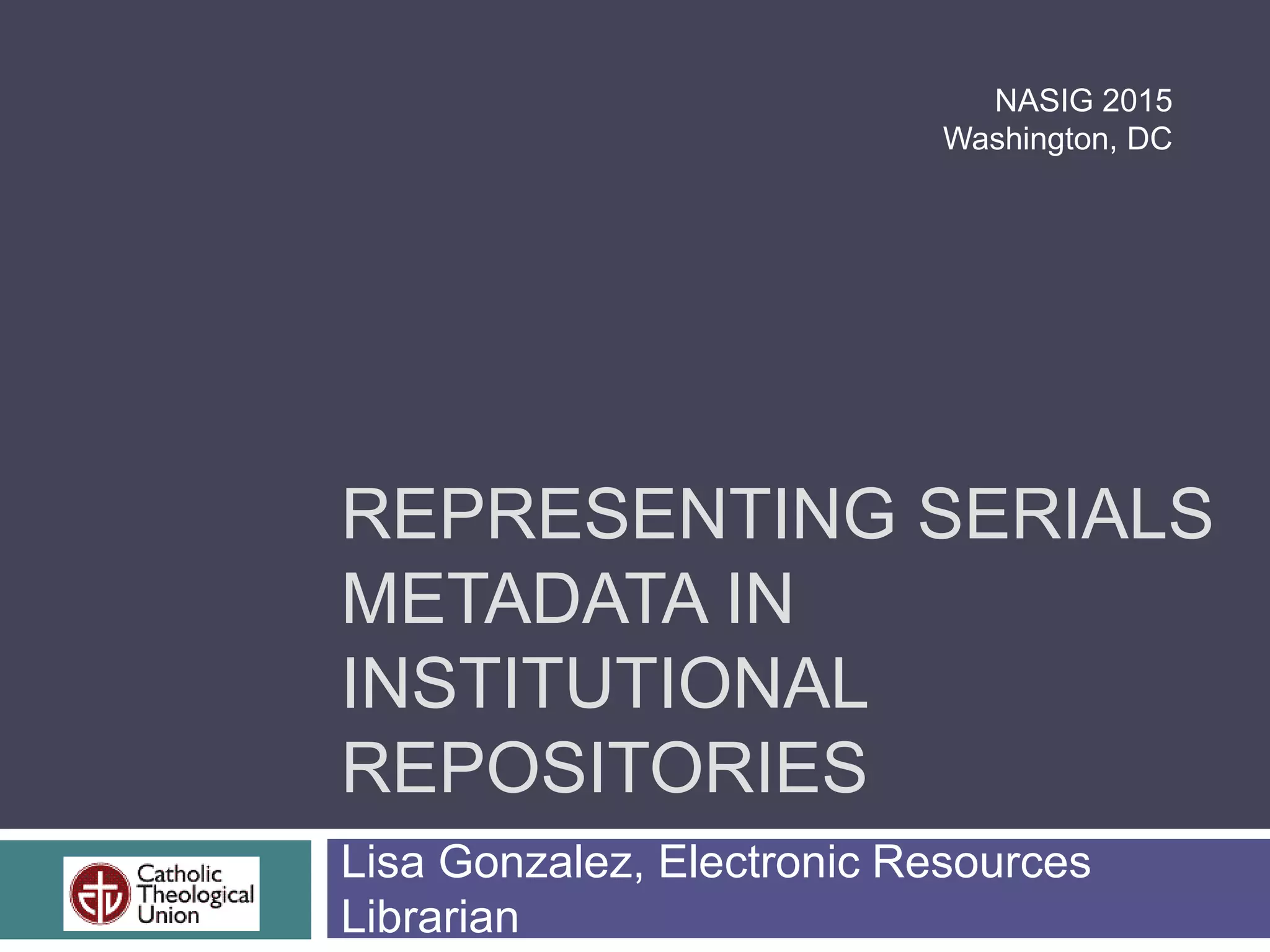 NASIG 2015
Washington, DC

REPRESENTING SERIALS METADATA IN INSTITUTIONAL REPOSITORIES

Catholic Theological Union

Lisa Gonzalez, Electronic Resources Librarian